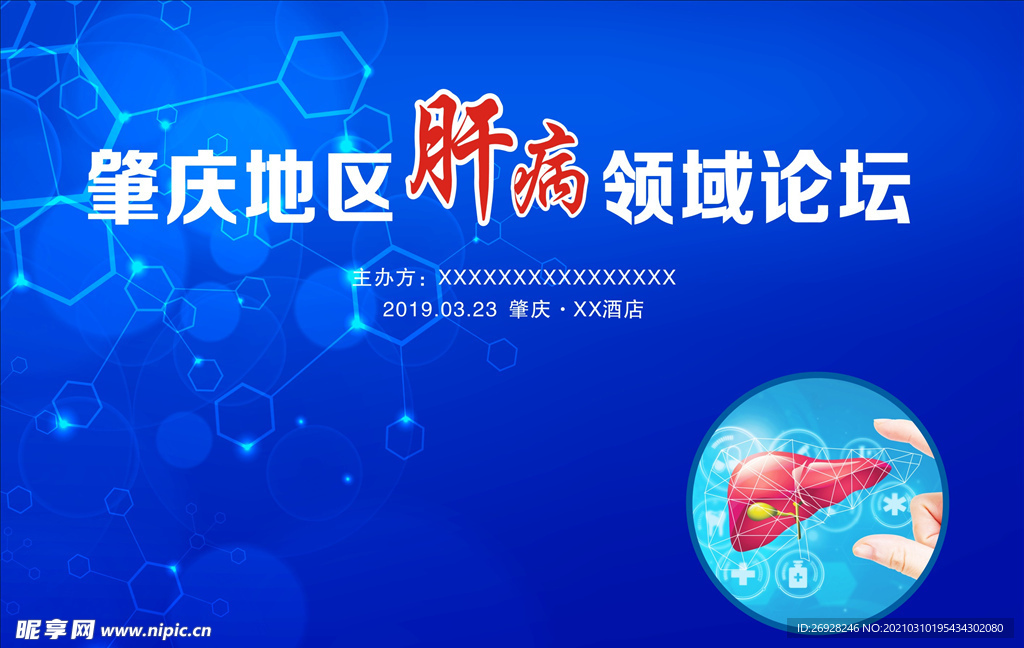 肇庆地区肝病领域论坛

主办方：XXXXXXXXXXXXXXXX

2019.03.23 肇庆 · XX酒店

昵享网 www.nipic.cn

ID:26928246 NO:20210310195434302080